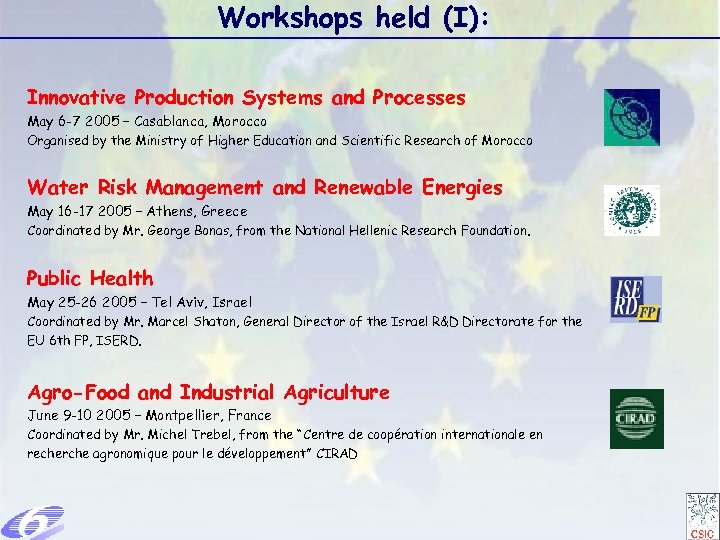 Workshops held (I):

Innovative Production Systems and Processes
May 6-7 2005 – Casablanca, Morocco
Organised by the Ministry of Higher Education and Scientific Research of Morocco

Water Risk Management and Renewable Energies
May 16-17 2005 – Athens, Greece
Coordinated by Mr. George Bonas, from the National Hellenic Research Foundation.

Public Health
May 25-26 2005 – Tel Aviv, Israel
Coordinated by Mr. Marcel Shaton, General Director of the Israel R&D Directorate for the EU 6th FP, ISERD.

ISE RD FP

Agro-Food and Industrial Agriculture
June 9-10 2005 – Montpellier, France
Coordinated by Mr. Michel Trebel, from the "Centre de coopération internationale en recherche agronomique pour le développement" CIRAD

CIRAD

6

CSIC